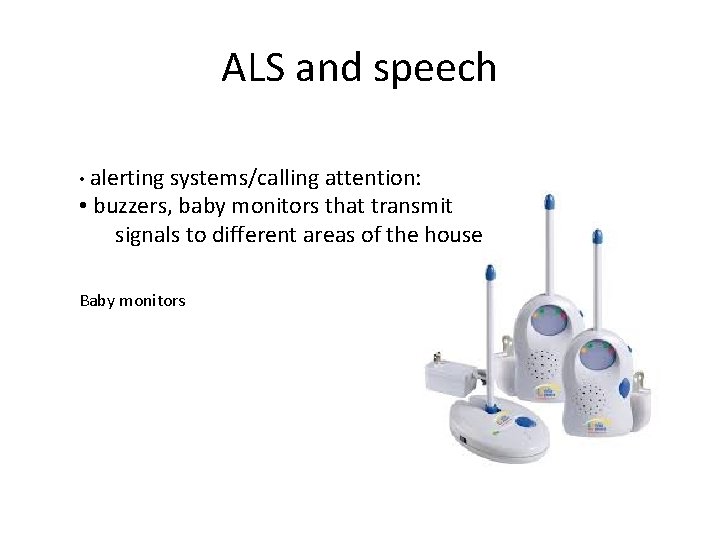 ALS and speech

• alerting systems/calling attention:
• buzzers, baby monitors that transmit signals to different areas of the house

Baby monitors